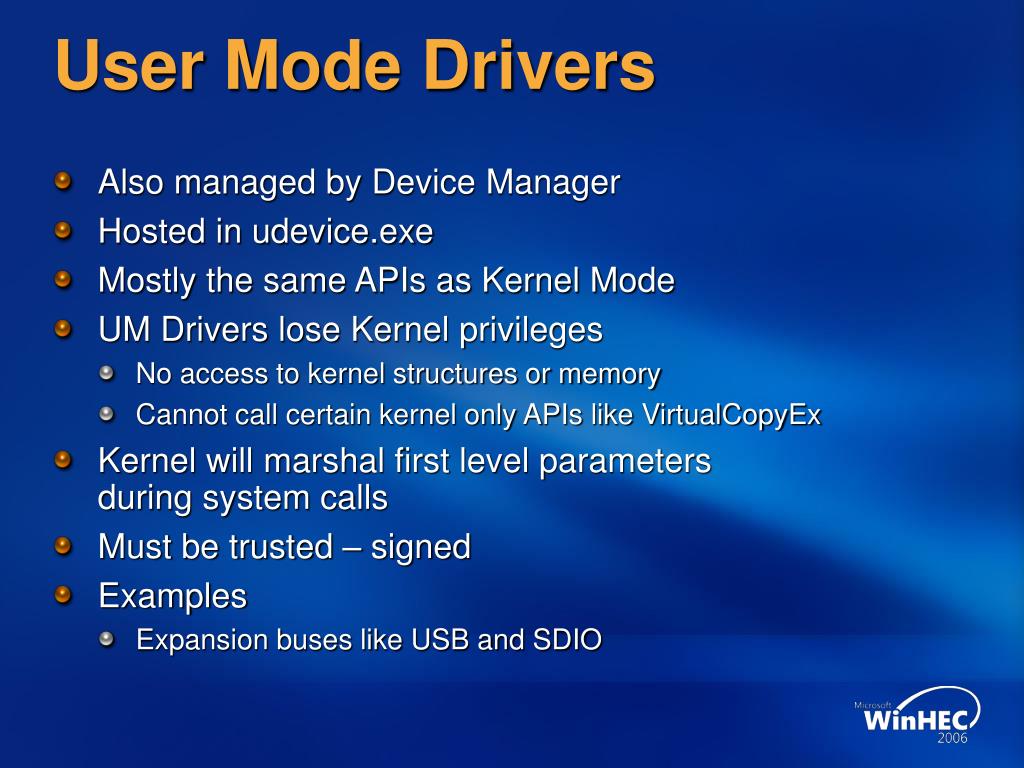 User Mode Drivers

Also managed by Device Manager

Hosted in udevice.exe

Mostly the same APIs as Kernel Mode

UM Drivers lose Kernel privileges

No access to kernel structures or memory

Cannot call certain kernel only APIs like VirtualCopyEx

Kernel will marshal first level parameters during system calls

Must be trusted – signed

Examples

Expansion buses like USB and SDIO

Microsoft WinHEC 2006